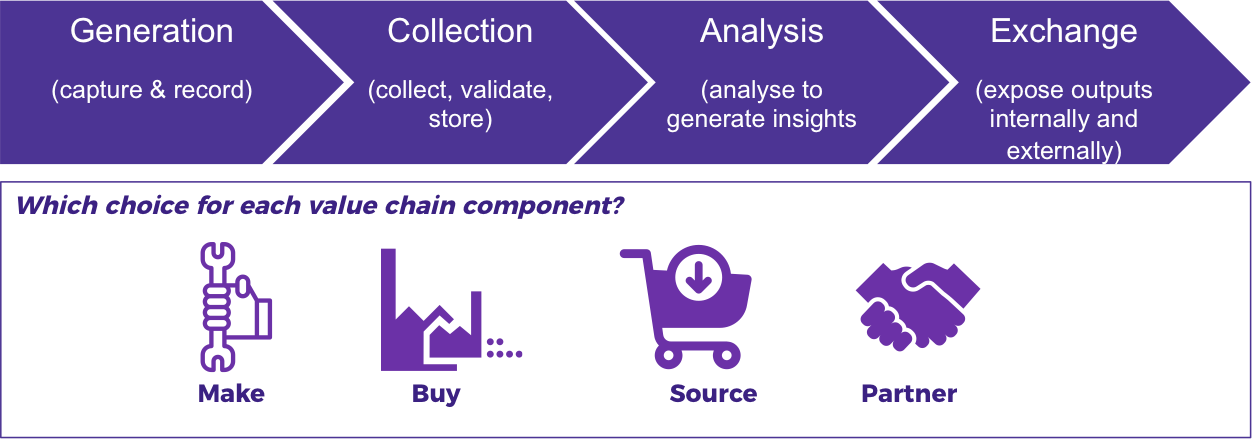 Generation
(capture & record)

Collection
(collect, validate, store)

Analysis
(analyse to generate insights

Exchange
(expose outputs internally and externally)

Which choice for each value chain component?

Make

Buy

Source

Partner